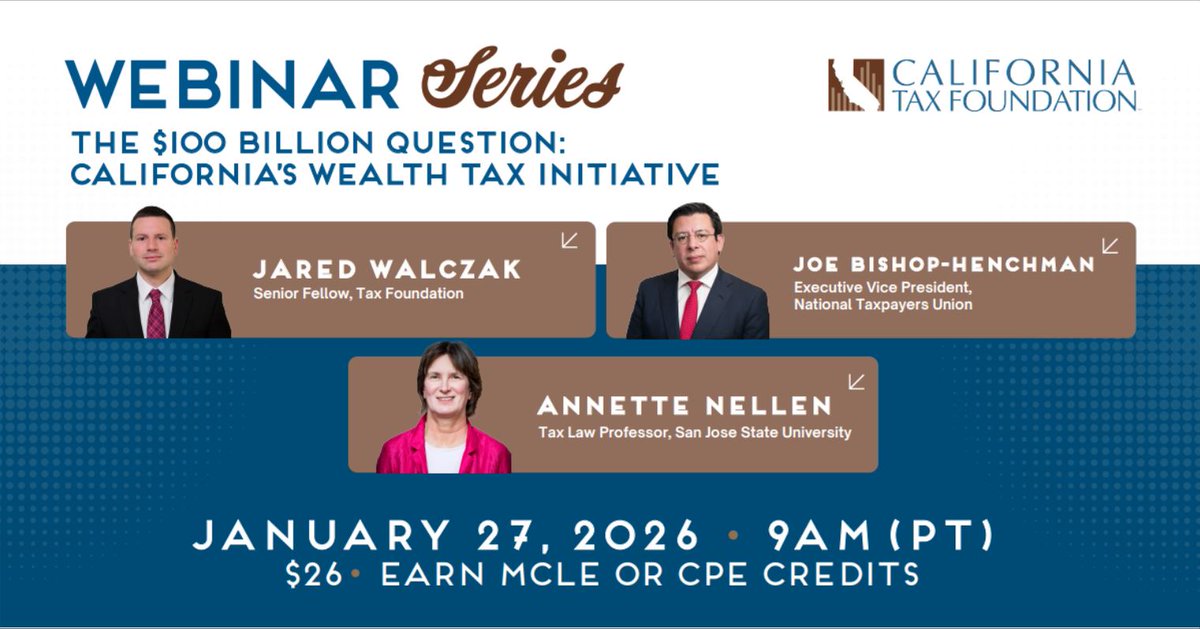 WEBINAR Series

CALIFORNIA TAX FOUNDATION

THE \$100 BILLION QUESTION: CALIFORNIA'S WEALTH TAX INITIATIVE

JARED WALCZAK
Senior Fellow, Tax Foundation

JOE BISHOP-HENCHMAN
Executive Vice President, National Taxpayers Union

ANNETTE NELLEN
Tax Law Professor, San Jose State University

JANUARY 27, 2026 • 9AM (PT)
\$26 • EARN MCLE OR CPE CREDITS